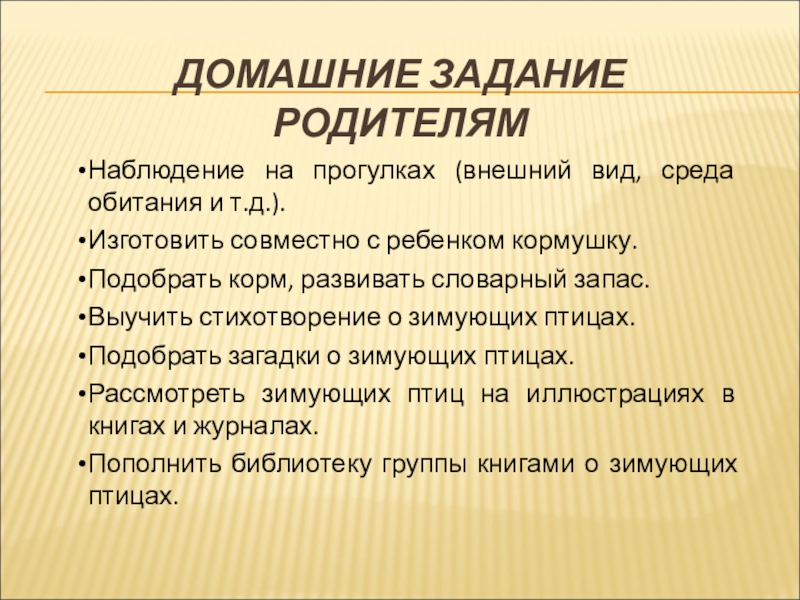 ДОМАШНИЕ ЗАДАНИЕ РОДИТЕЛЯМ

•Наблюдение на прогулках (внешний вид, среда обитания и т.д.).

•Изготовить совместно с ребенком кормушку.

•Подобрать корм, развивать словарный запас.

•Выучить стихотворение о зимующих птицах.

•Подобрать загадки о зимующих птицах.

•Рассмотреть зимующих птиц на иллюстрациях в книгах и журналах.

•Пополнить библиотеку группы книгами о зимующих птицах.